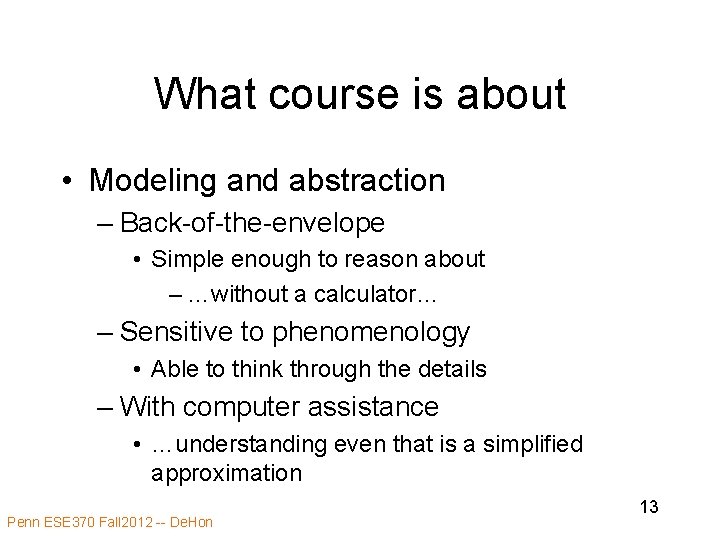 What course is about

• Modeling and abstraction
– Back-of-the-envelope
• Simple enough to reason about
– …without a calculator…
– Sensitive to phenomenology
• Able to think through the details
– With computer assistance
• …understanding even that is a simplified approximation

13

Penn ESE370 Fall2012 -- DeHon